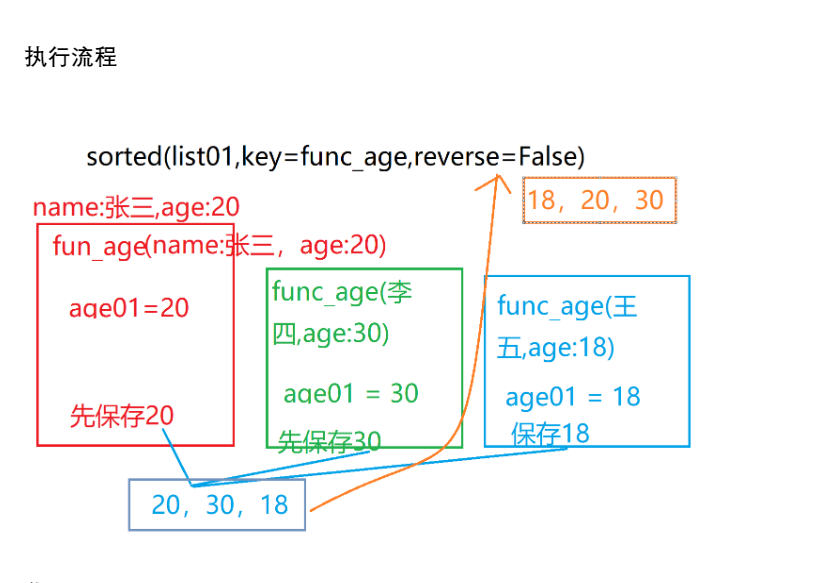 执行流程

sorted(list01,key=func_age,reverse=False)

18，20，30

name:张三,age:20

fun_age(name:张三，age:20)

age01=20

先保存20

func_age(李四,age:30)

age01 = 30

先保存30

func_age(王五,age:18)

age01 = 18

保存18

20，30，18